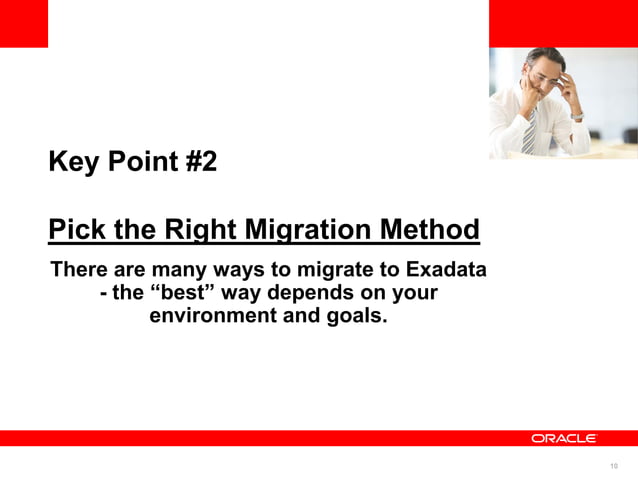 Key Point #2

Pick the Right Migration Method

There are many ways to migrate to Exadata - the “best” way depends on your environment and goals.

ORACLE

10